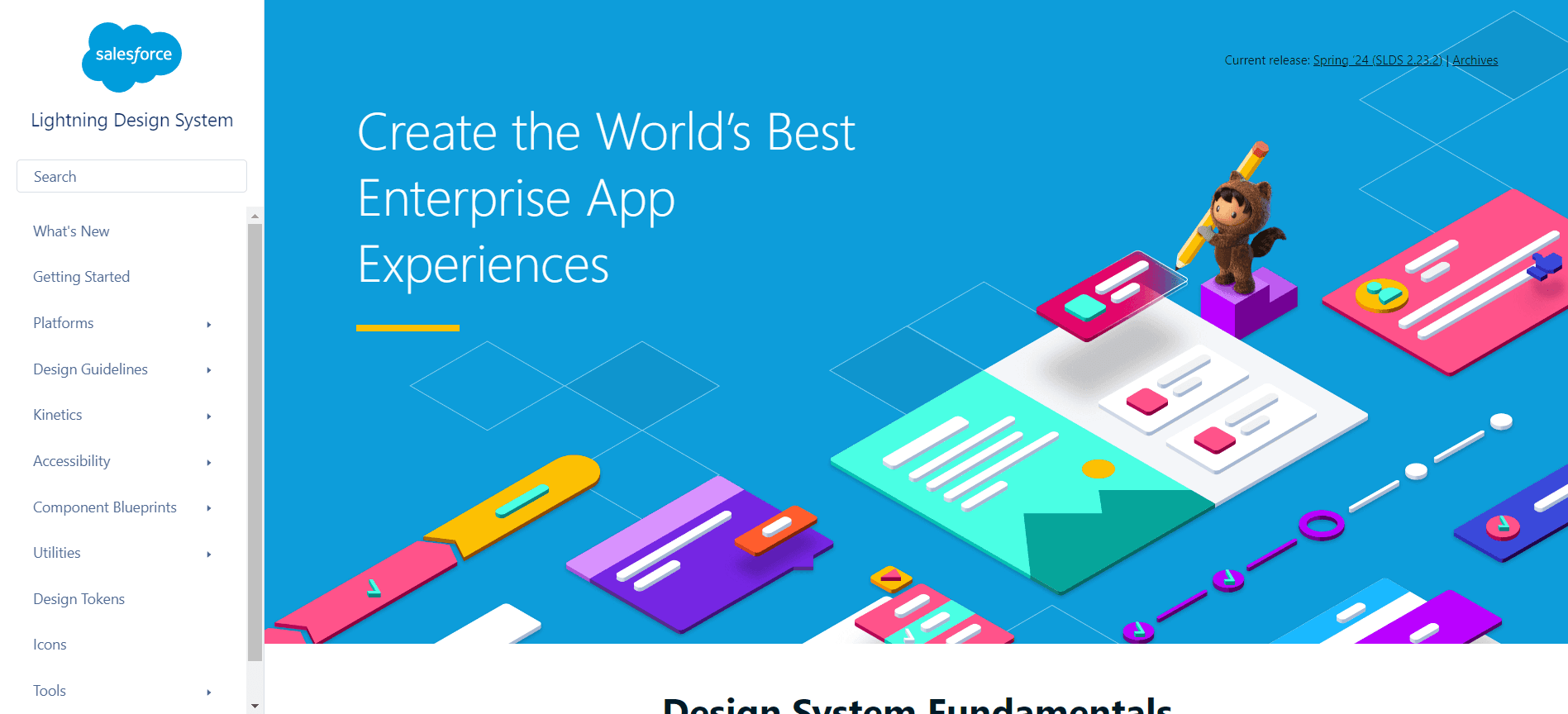 salesforce

Lightning Design System

Search

What's New

Getting Started

Platforms

Design Guidelines

Kinetics

Accessibility

Component Blueprints

Utilities

Design Tokens

Icons

Tools

Current release: Spring '24 (SLDS 2.23.2) | Archives

Create the World's Best Enterprise App Experiences

Design System Fundamentals